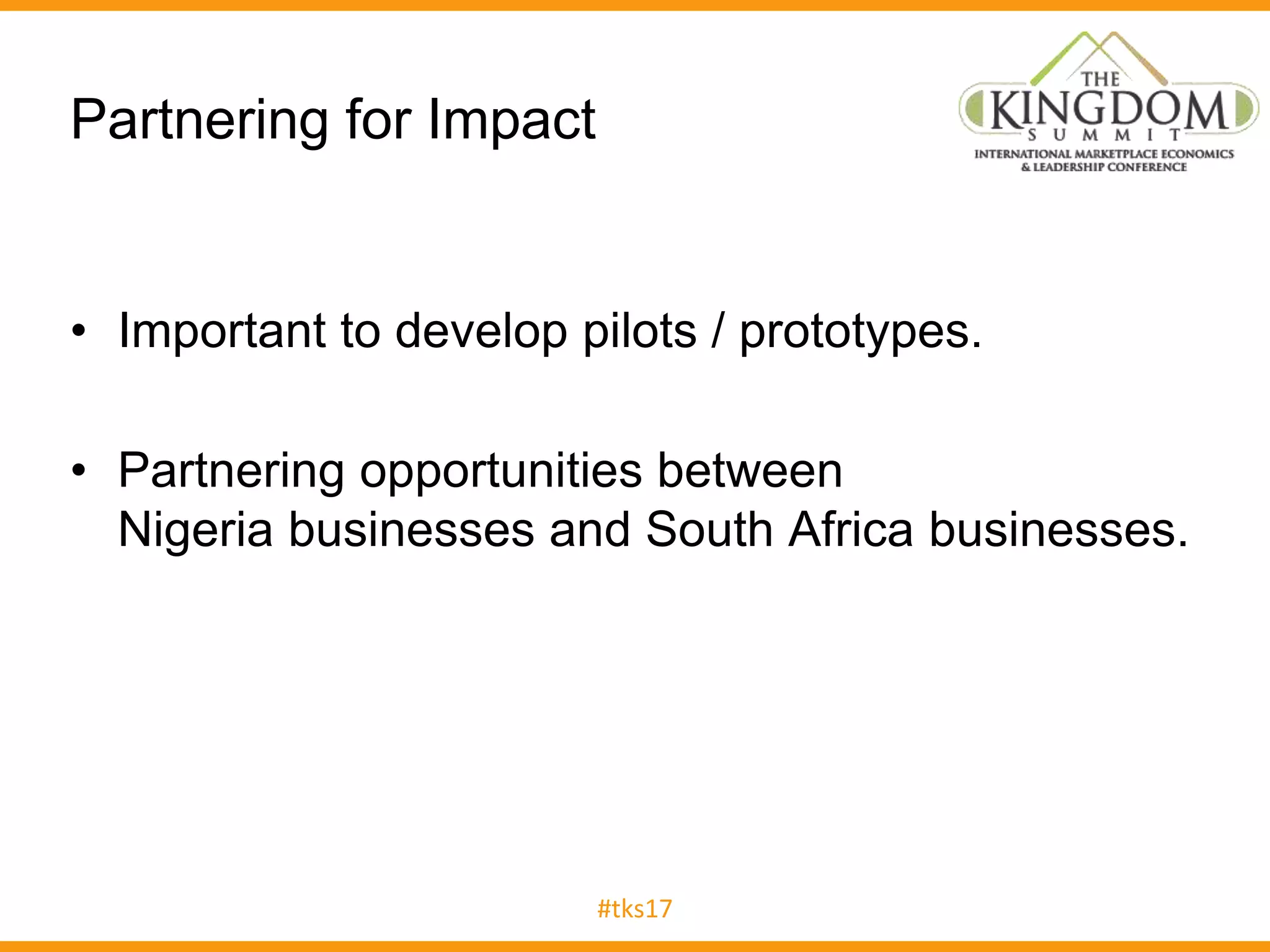 Partnering for Impact

THE
KINGDOM
SUMMIT
INTERNATIONAL MARKETPLACE ECONOMICS
& LEADERSHIP CONFERENCE

• Important to develop pilots / prototypes.

• Partnering opportunities between Nigeria businesses and South Africa businesses.

#tks17